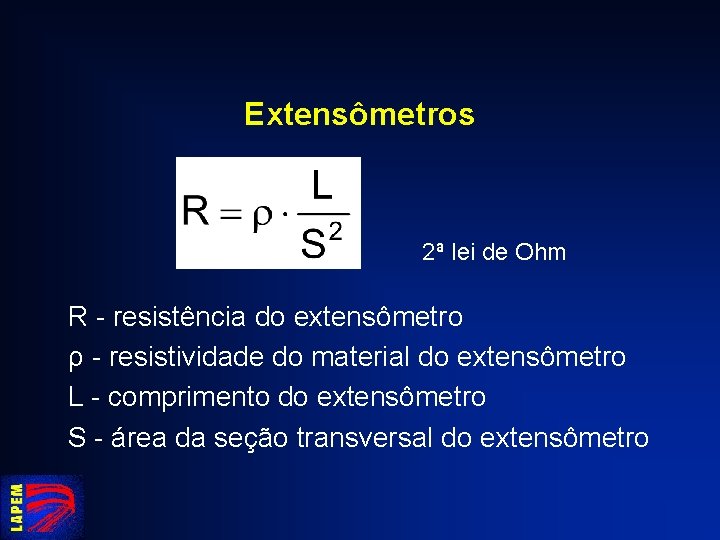 Extensômetros

$R = \rho \cdot \frac{L}{S^2}$

2ª lei de Ohm

R - resistência do extensômetro

ρ - resistividade do material do extensômetro

L - comprimento do extensômetro

S - área da seção transversal do extensômetro

LAPEM